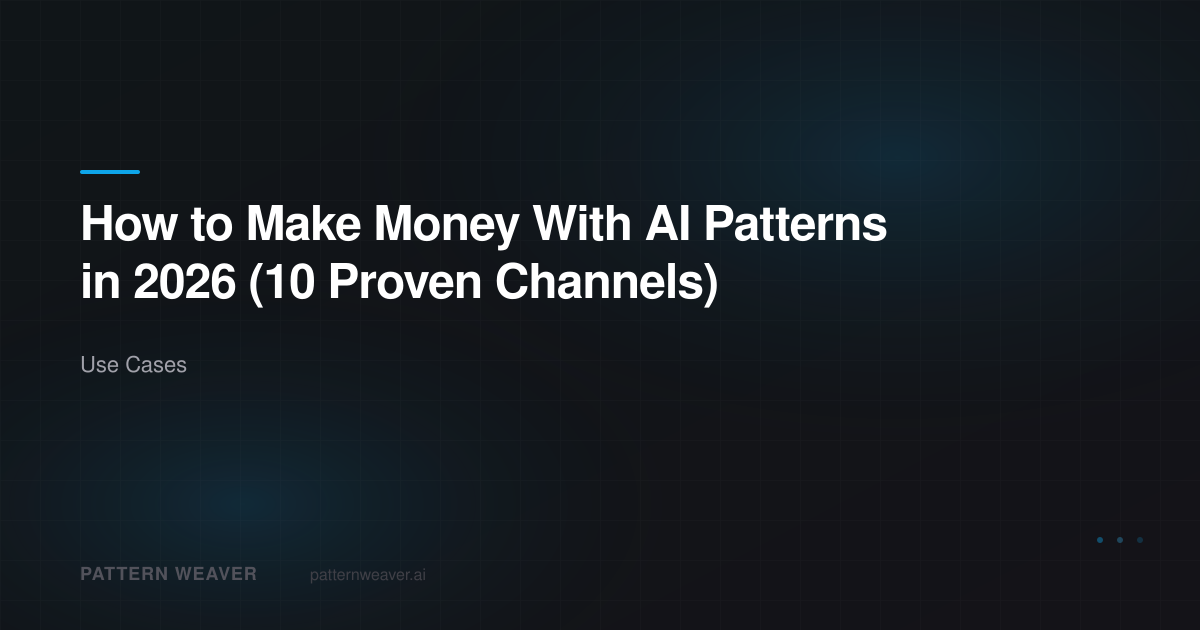 How to Make Money With AI Patterns in 2026 (10 Proven Channels)

Use Cases

PATTERN WEAVER

patternweaver.ai